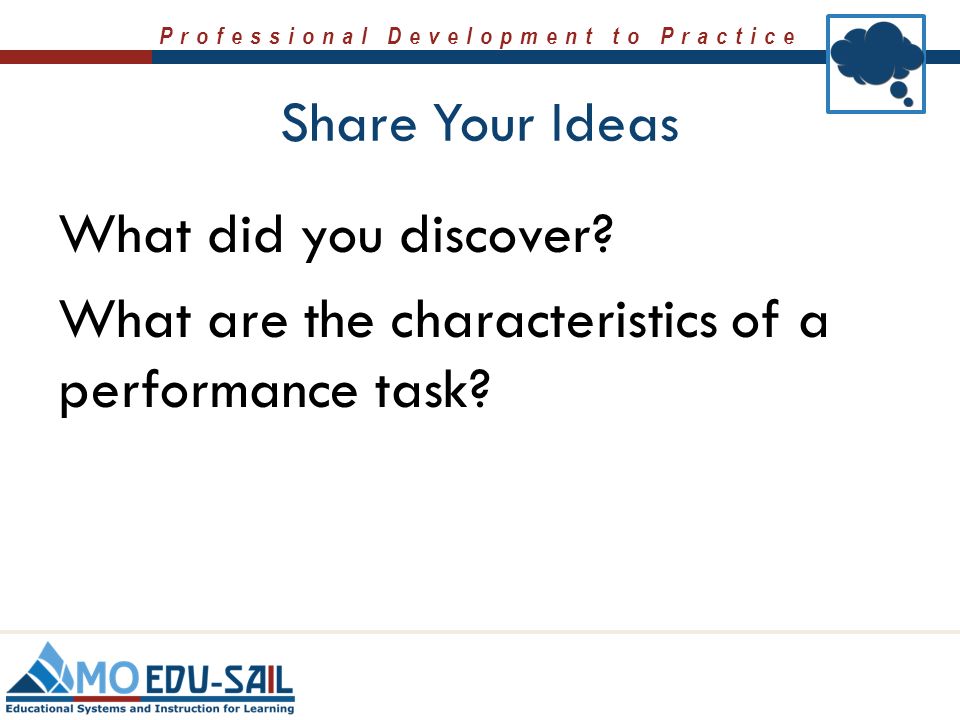 Professional Development to Practice

Share Your Ideas

What did you discover?

What are the characteristics of a performance task?

MO EDU-SAIL
Educational Systems and Instruction for Learning